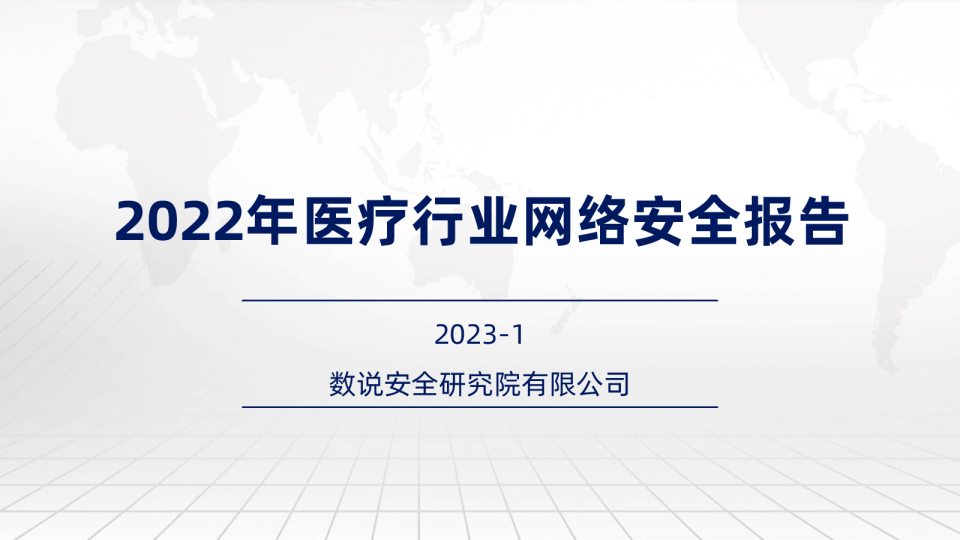 2022年医疗行业网络安全报告

2023-1

数说安全研究院有限公司